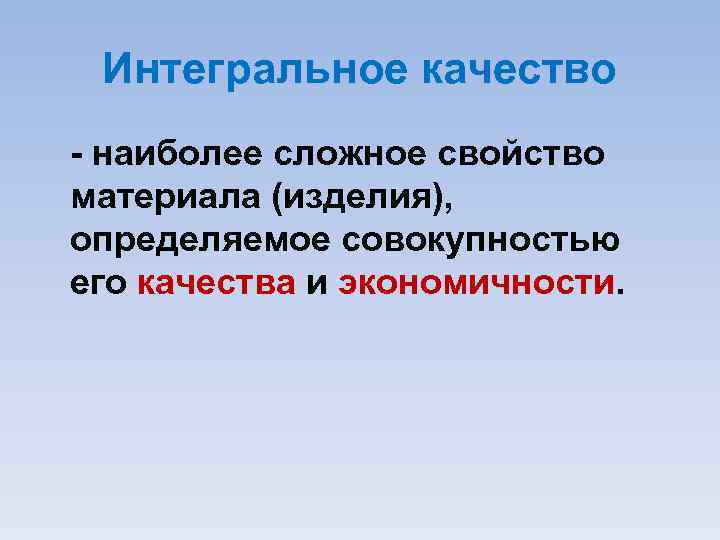 Интегральное качество

- наиболее сложное свойство материала (изделия), определяемое совокупностью его качества и экономичности.